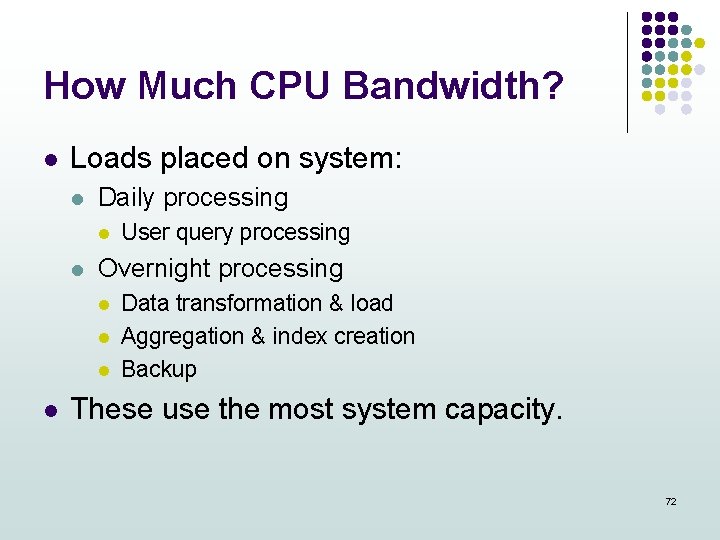 How Much CPU Bandwidth?

- Loads placed on system:
  - Daily processing
    - User query processing
  - Overnight processing
    - Data transformation & load
    - Aggregation & index creation
    - Backup
- These use the most system capacity.

72